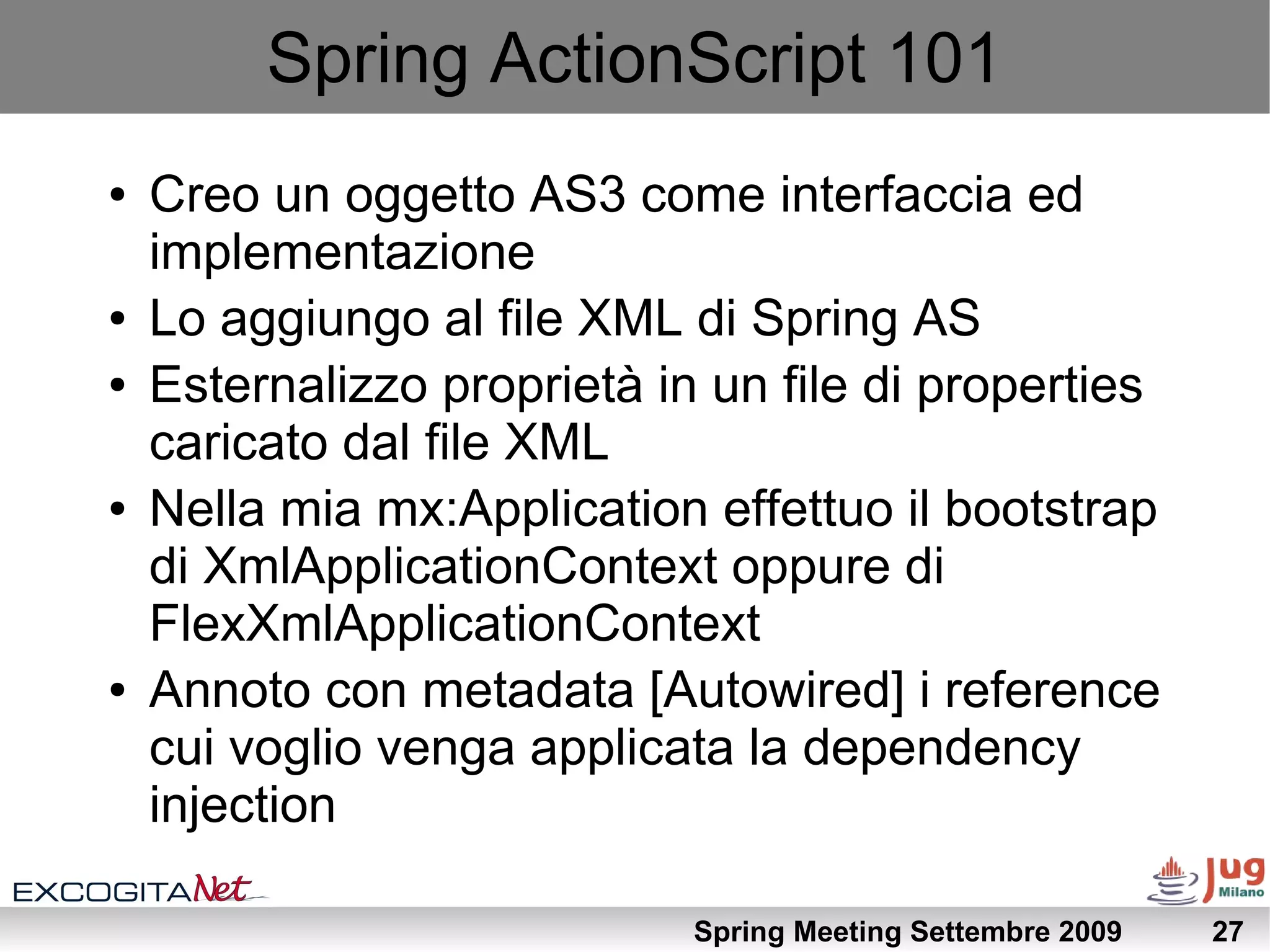 Spring ActionScript 101

• Creo un oggetto AS3 come interfaccia ed implementazione
• Lo aggiungo al file XML di Spring AS
• Esternalizzo proprietà in un file di properties caricato dal file XML
• Nella mia mx:Application effettuo il bootstrap di XmlApplicationContext oppure di FlexXmlApplicationContext
• Annoto con metadata [Autowired] i reference cui voglio venga applicata la dependency injection

EXCOGITANet

Jug Milano

Spring Meeting Settembre 2009 27